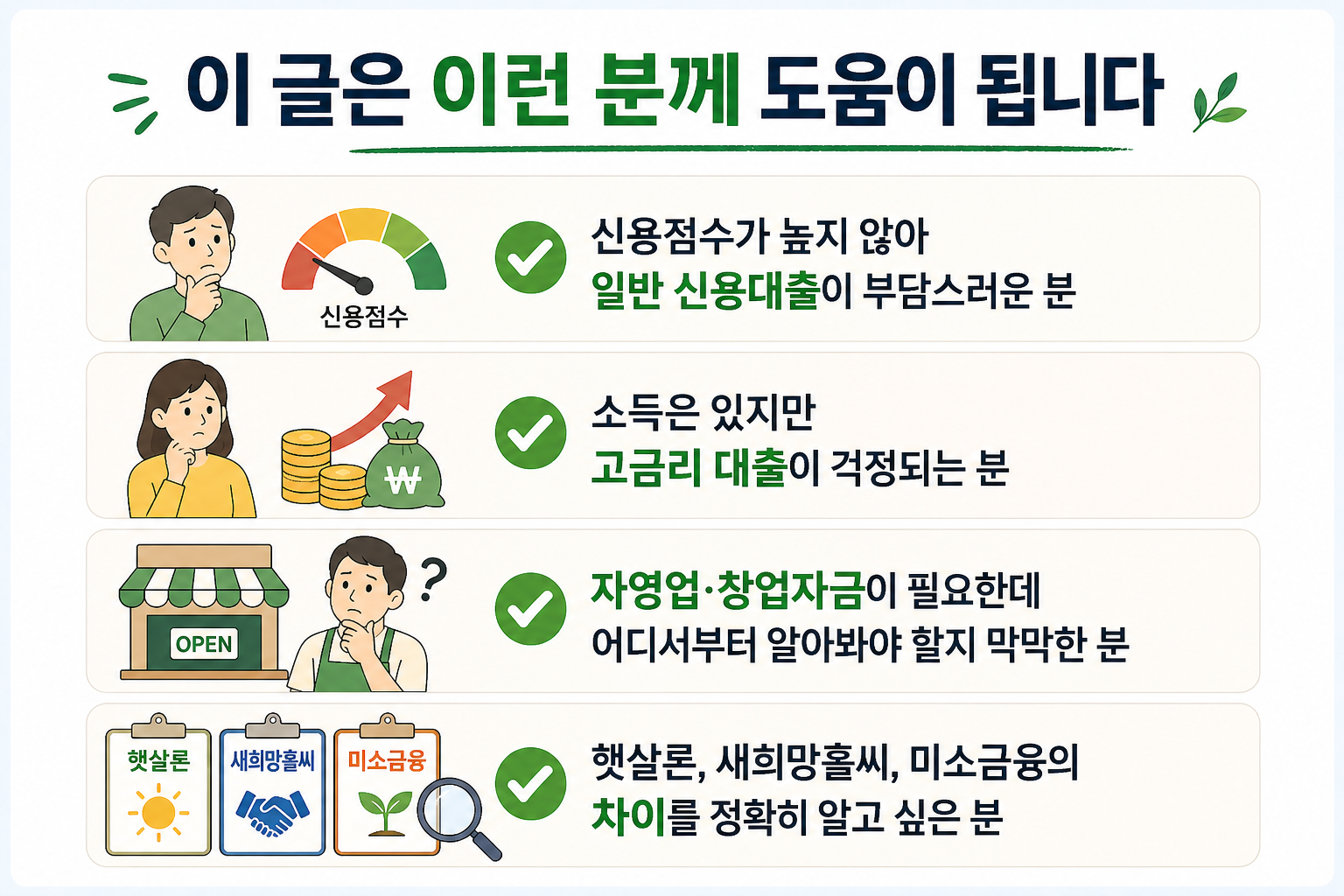 이 글은 이런 분께 도움이 됩니다

신용점수

신용점수가 높지 않아
일반 신용대출이 부담스러운 분

₩

소득은 있지만
고금리 대출이 걱정되는 분

OPEN

?

자영업·창업자금이 필요한데
어디서부터 알아봐야 할지 막막한 분

햇살론

새희망홀씨

미소금융

햇살론, 새희망홀씨, 미소금융의
차이를 정확히 알고 싶은 분